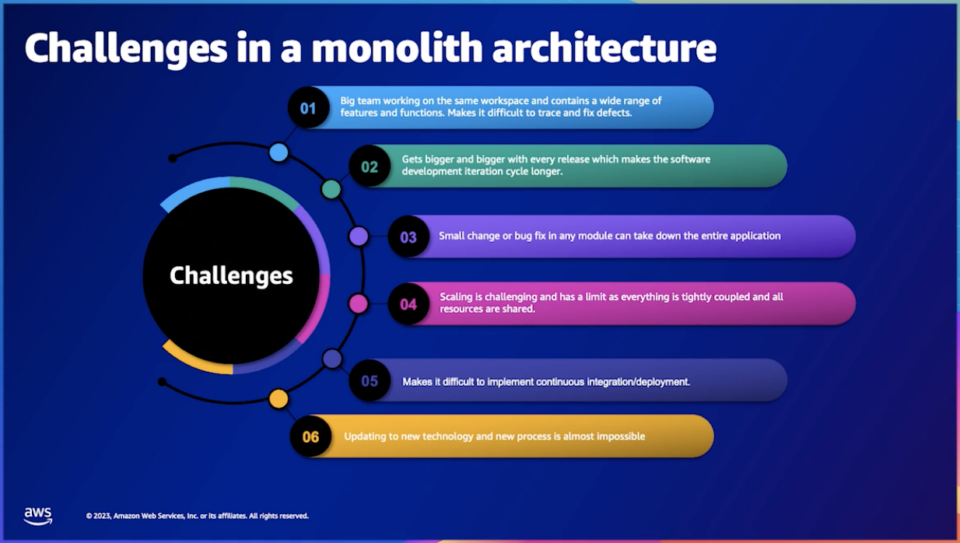 Challenges in a monolith architecture

Challenges

01 Big team working on the same workspace and contains a wide range of features and functions. Makes it difficult to trace and fix defects.

02 Gets bigger and bigger with every release which makes the software development iteration cycle longer.

03 Small change or bug fix in any module can take down the entire application

04 Scaling is challenging and has a limit as everything is tightly coupled and all resources are shared.

05 Makes it difficult to implement continuous integration/deployment.

06 Updating to new technology and new process is almost impossible

aws

© 2023, Amazon Web Services, Inc. or its affiliates. All rights reserved.